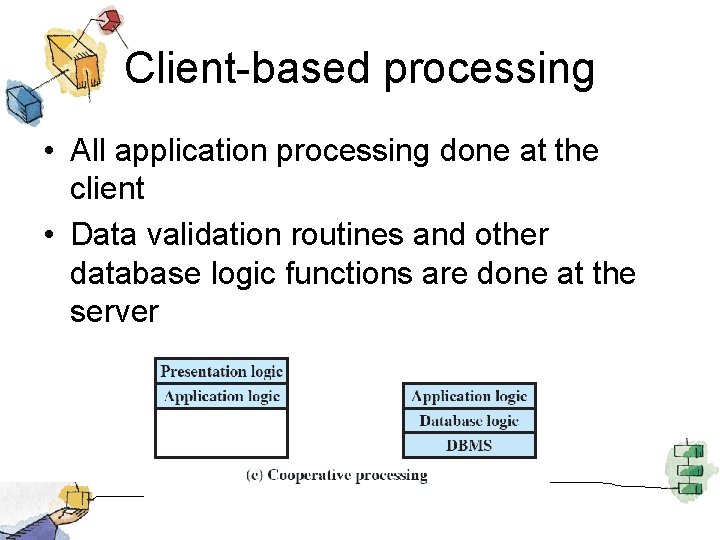 Client-based processing

• All application processing done at the client
• Data validation routines and other database logic functions are done at the server

Presentation logic
Application logic

Application logic
Database logic
DBMS

(c) Cooperative processing